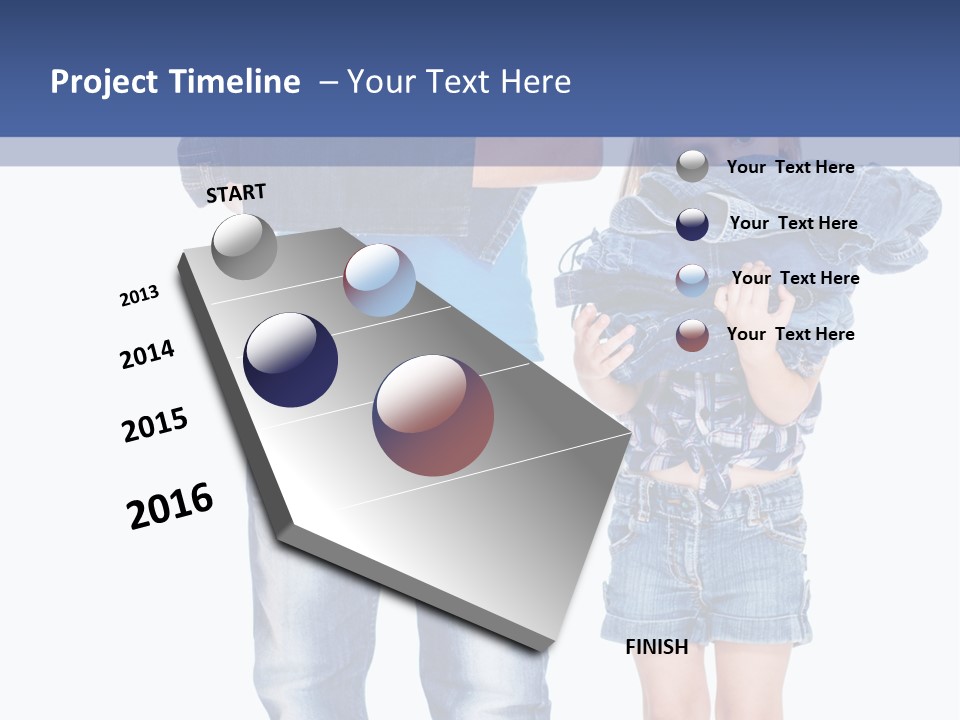 Project Timeline – Your Text Here

START

2013

2014

2015

2016

Your Text Here

Your Text Here

Your Text Here

Your Text Here

FINISH